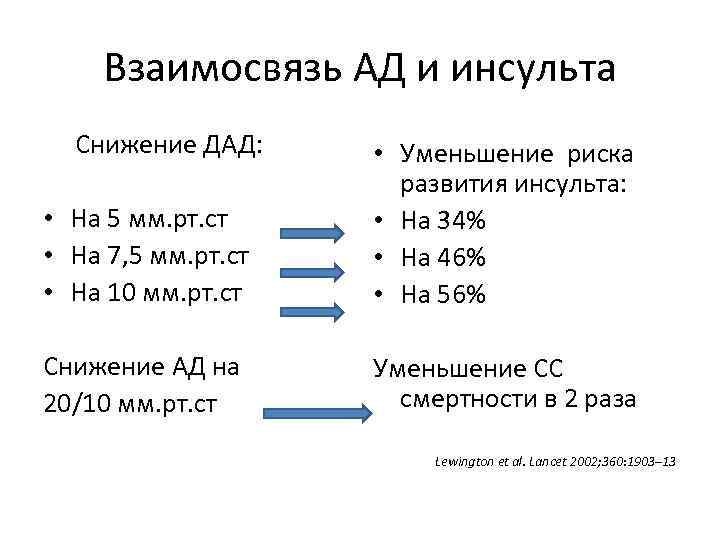 Взаимосвязь АД и инсульта

Снижение ДАД:

• На 5 мм.рт.ст
• На 7,5 мм.рт.ст
• На 10 мм.рт.ст

Снижение АД на 20/10 мм.рт.ст

• Уменьшение риска развития инсульта:
• На 34%
• На 46%
• На 56%

Уменьшение СС смертности в 2 раза

Lewington et al. Lancet 2002;360:1903–13